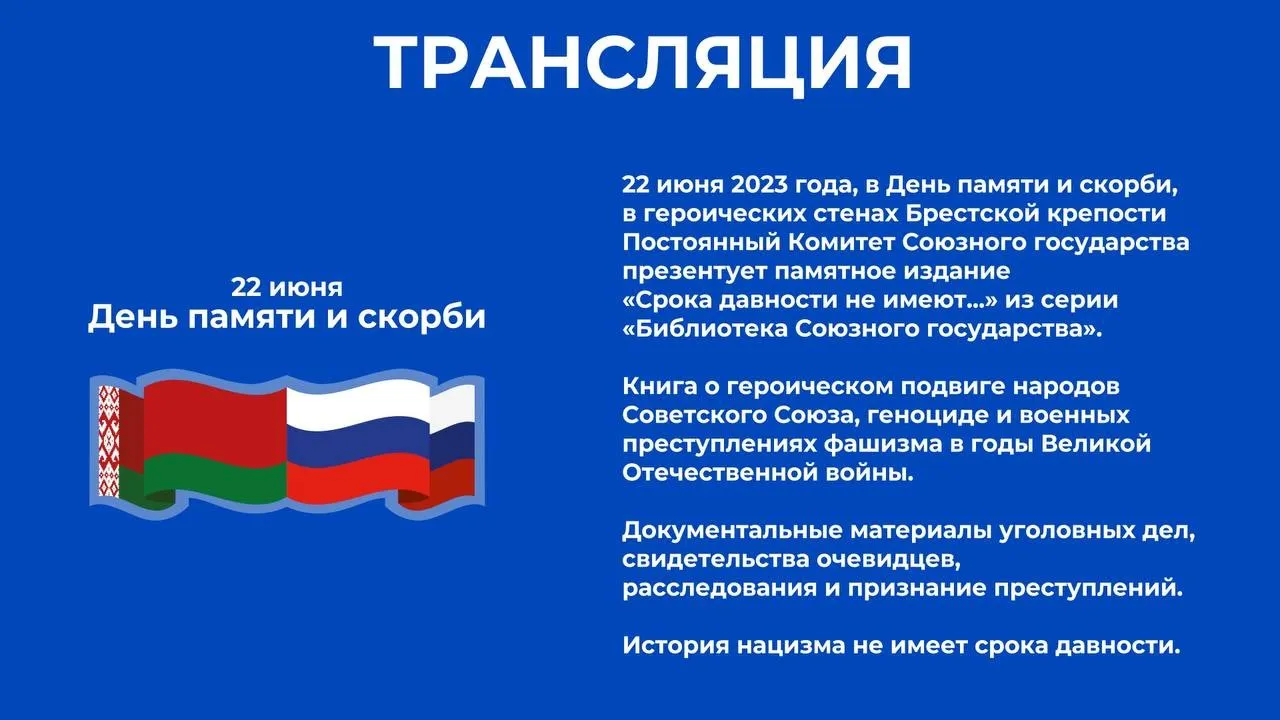 ТРАНСЛЯЦИЯ

22 июня
День памяти и скорби

22 июня 2023 года, в День памяти и скорби, в героических стенах Брестской крепости Постоянный Комитет Союзного государства презентует памятное издание «Срока давности не имеют...» из серии «Библиотека Союзного государства».

Книга о героическом подвиге народов Советского Союза, геноциде и военных преступлениях фашизма в годы Великой Отечественной войны.

Документальные материалы уголовных дел, свидетельства очевидцев, расследования и признание преступлений.

История нацизма не имеет срока давности.